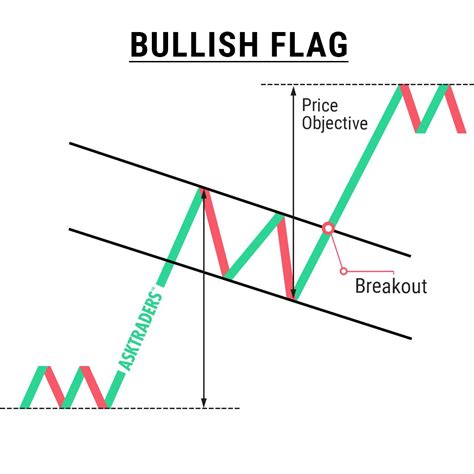 BULLISH FLAG

Price Objective

Breakout

ASKTRADERS™